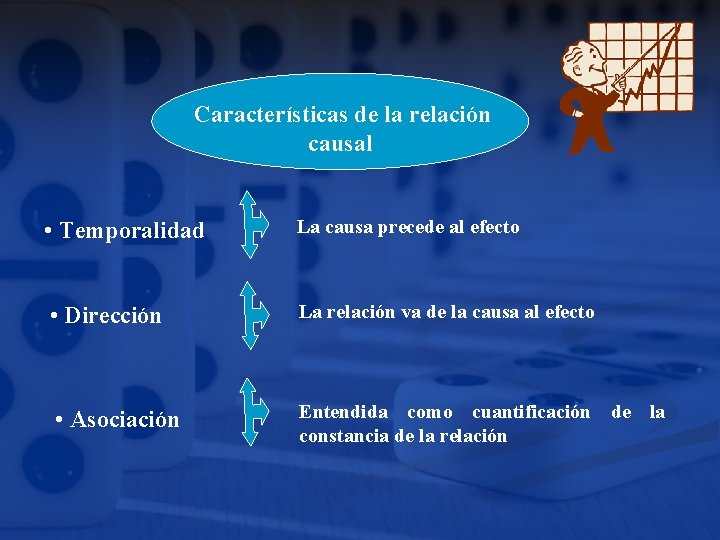 Características de la relación causal

• Temporalidad

La causa precede al efecto

• Dirección

La relación va de la causa al efecto

• Asociación

Entendida como cuantificación de la constancia de la relación